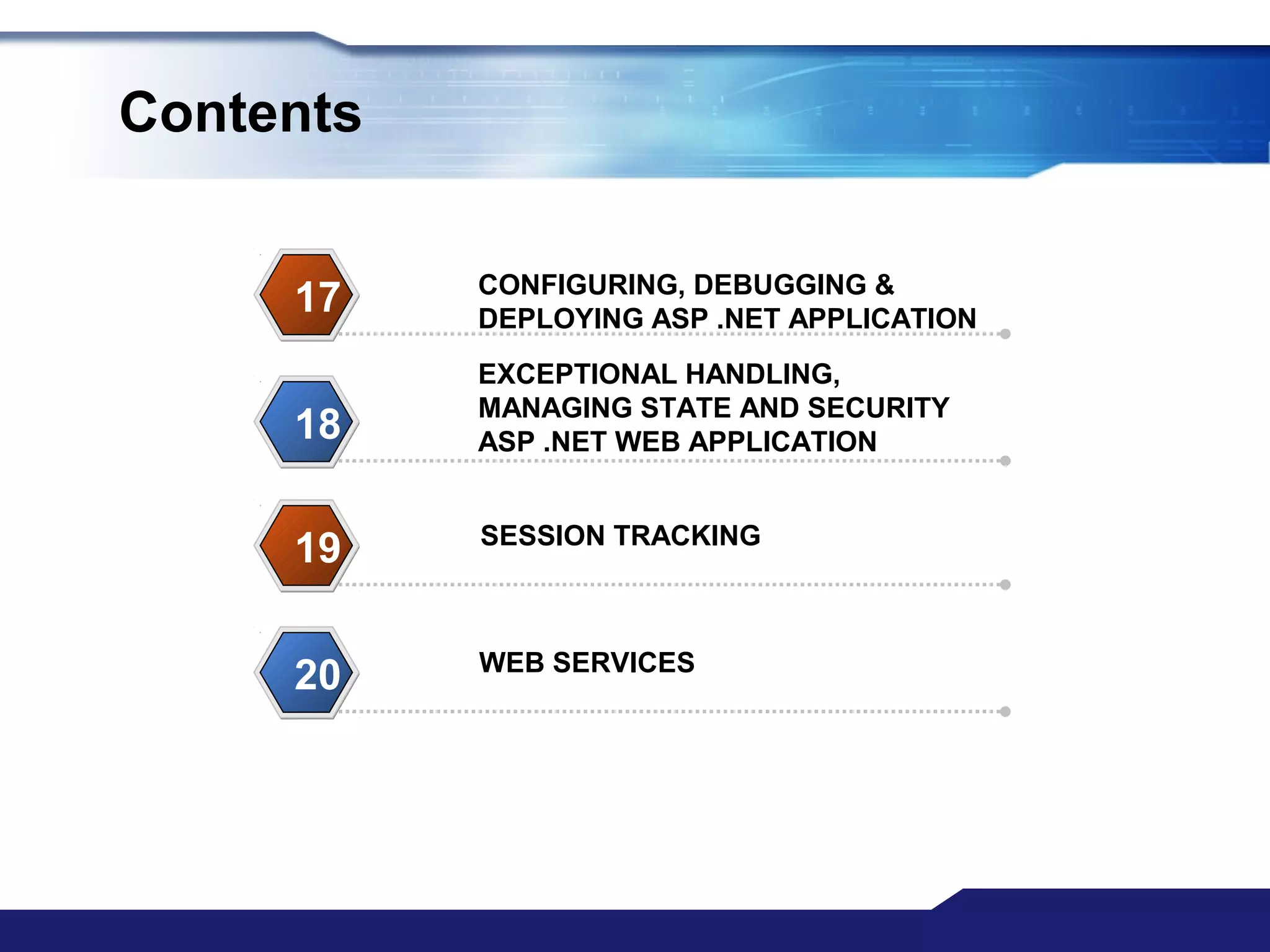 Contents

17

CONFIGURING, DEBUGGING & DEPLOYING ASP .NET APPLICATION

18

EXCEPTIONAL HANDLING, MANAGING STATE AND SECURITY ASP .NET WEB APPLICATION

19

SESSION TRACKING

20

WEB SERVICES